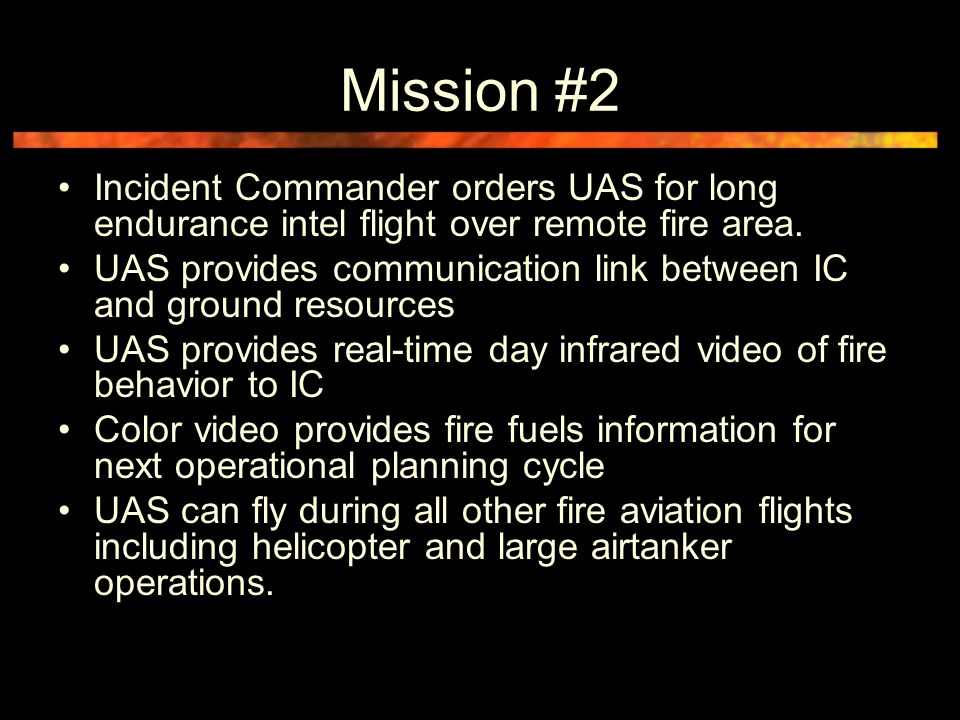 Mission #2

• Incident Commander orders UAS for long endurance intel flight over remote fire area.
• UAS provides communication link between IC and ground resources
• UAS provides real-time day infrared video of fire behavior to IC
• Color video provides fire fuels information for next operational planning cycle
• UAS can fly during all other fire aviation flights including helicopter and large airtanker operations.